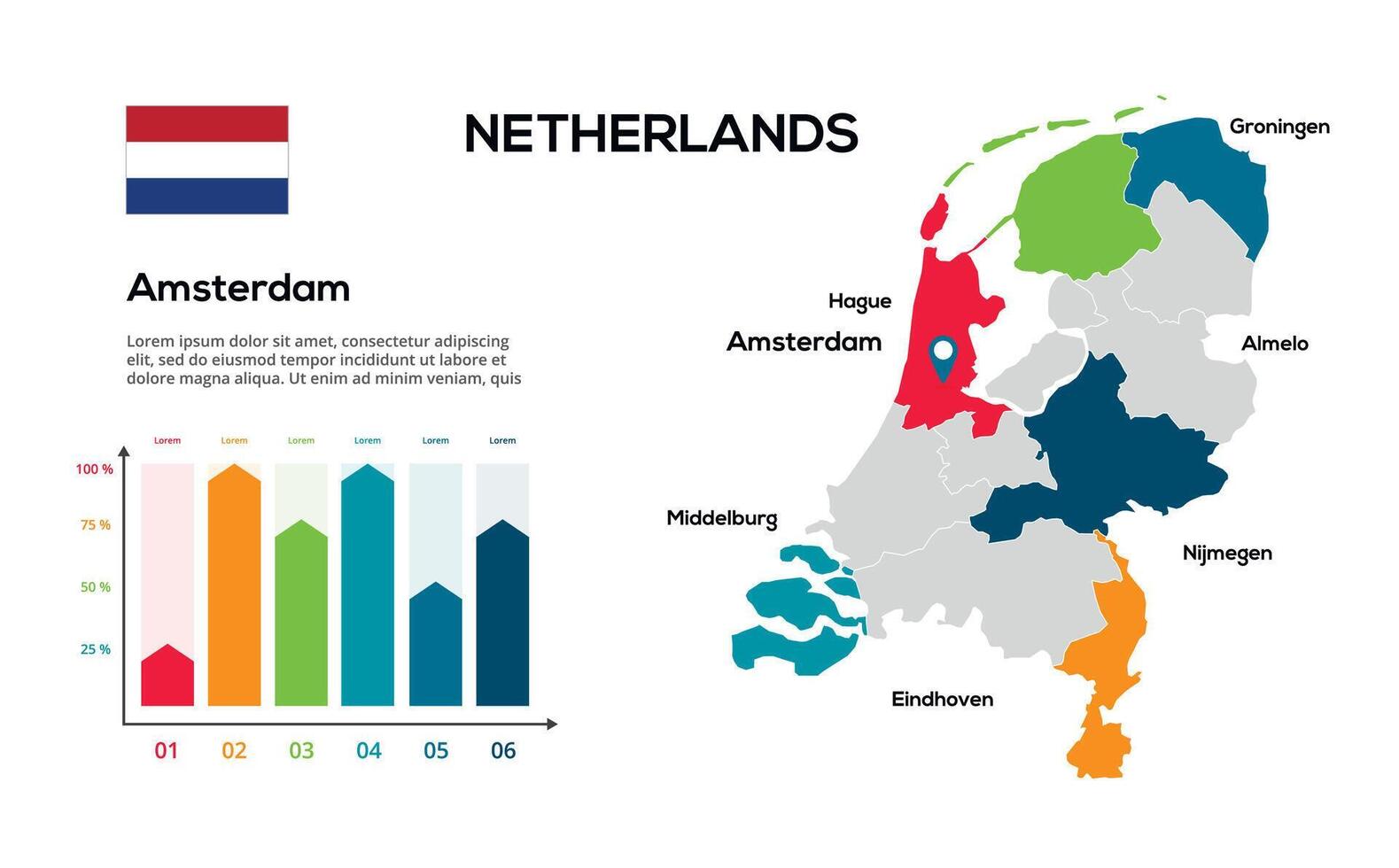 NETHERLANDS

Amsterdam

Lorem ipsum dolor sit amet, consectetur adipiscing elit, sed do eiusmod tempor incididunt ut labore et dolore magna aliqua. Ut enim ad minim veniam, quis

Lorem Lorem Lorem Lorem Lorem Lorem

100 %
75 %
50 %
25 %

01 02 03 04 05 06

Groningen
Hague
Amsterdam
Almelo
Middelburg
Nijmegen
Eindhoven